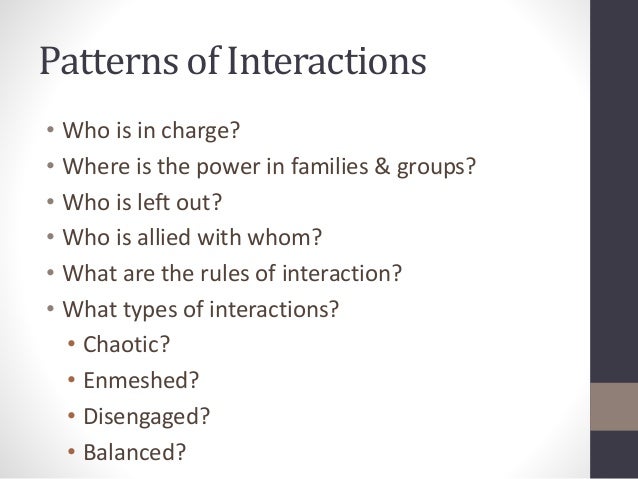 Patterns of Interactions

• Who is in charge?
• Where is the power in families & groups?
• Who is left out?
• Who is allied with whom?
• What are the rules of interaction?
• What types of interactions?
  • Chaotic?
  • Enmeshed?
  • Disengaged?
  • Balanced?